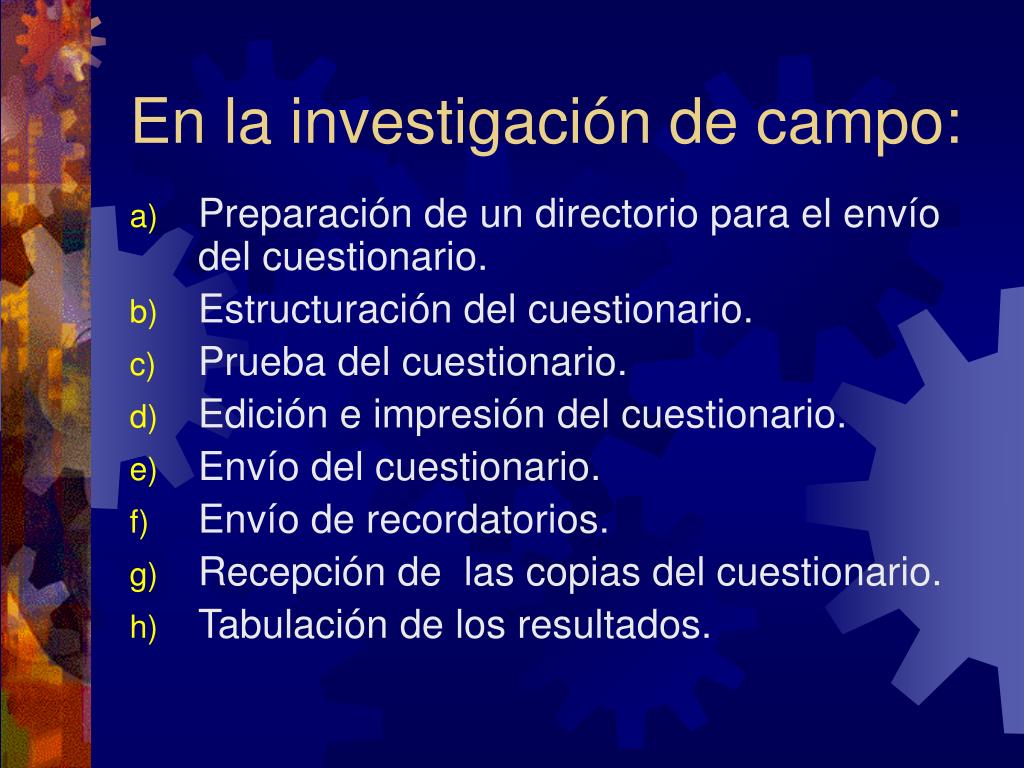 En la investigación de campo:

a) Preparación de un directorio para el envío del cuestionario.
b) Estructuración del cuestionario.
c) Prueba del cuestionario.
d) Edición e impresión del cuestionario.
e) Envío del cuestionario.
f) Envío de recordatorios.
g) Recepción de las copias del cuestionario.
h) Tabulación de los resultados.